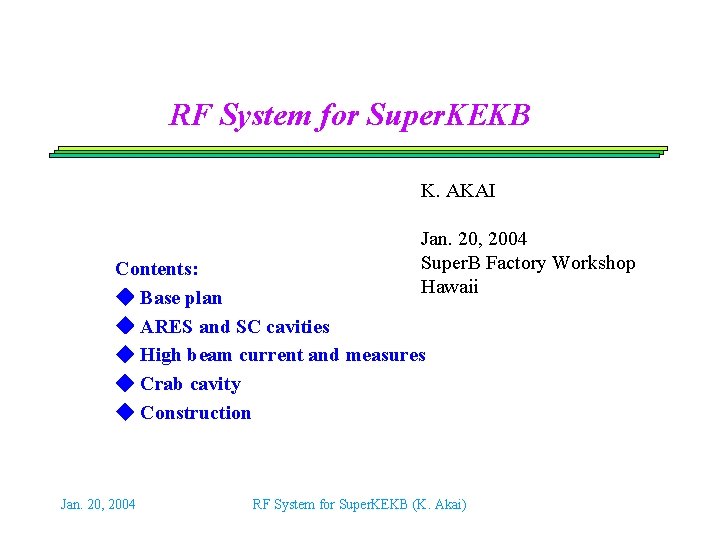 RF System for SuperKEKB

K. AKAI

Jan. 20, 2004
SuperB Factory Workshop
Hawaii

Contents:
◆ Base plan
◆ ARES and SC cavities
◆ High beam current and measures
◆ Crab cavity
◆ Construction

Jan. 20, 2004 RF System for SuperKEKB (K. Akai)